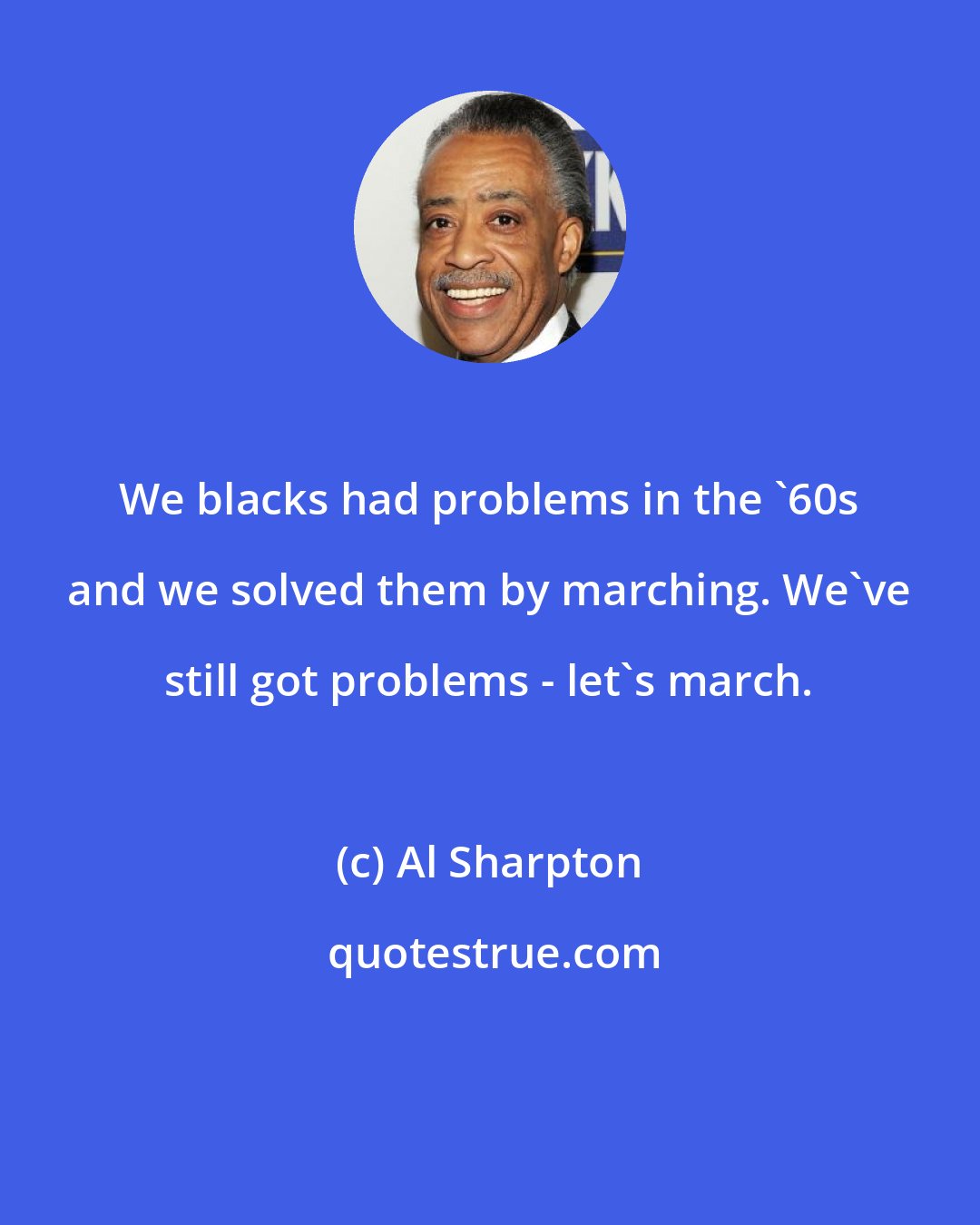 We blacks had problems in the `60s and we solved them by marching. We`ve still got problems - let`s march.

(c) Al Sharpton

quotestrue.com